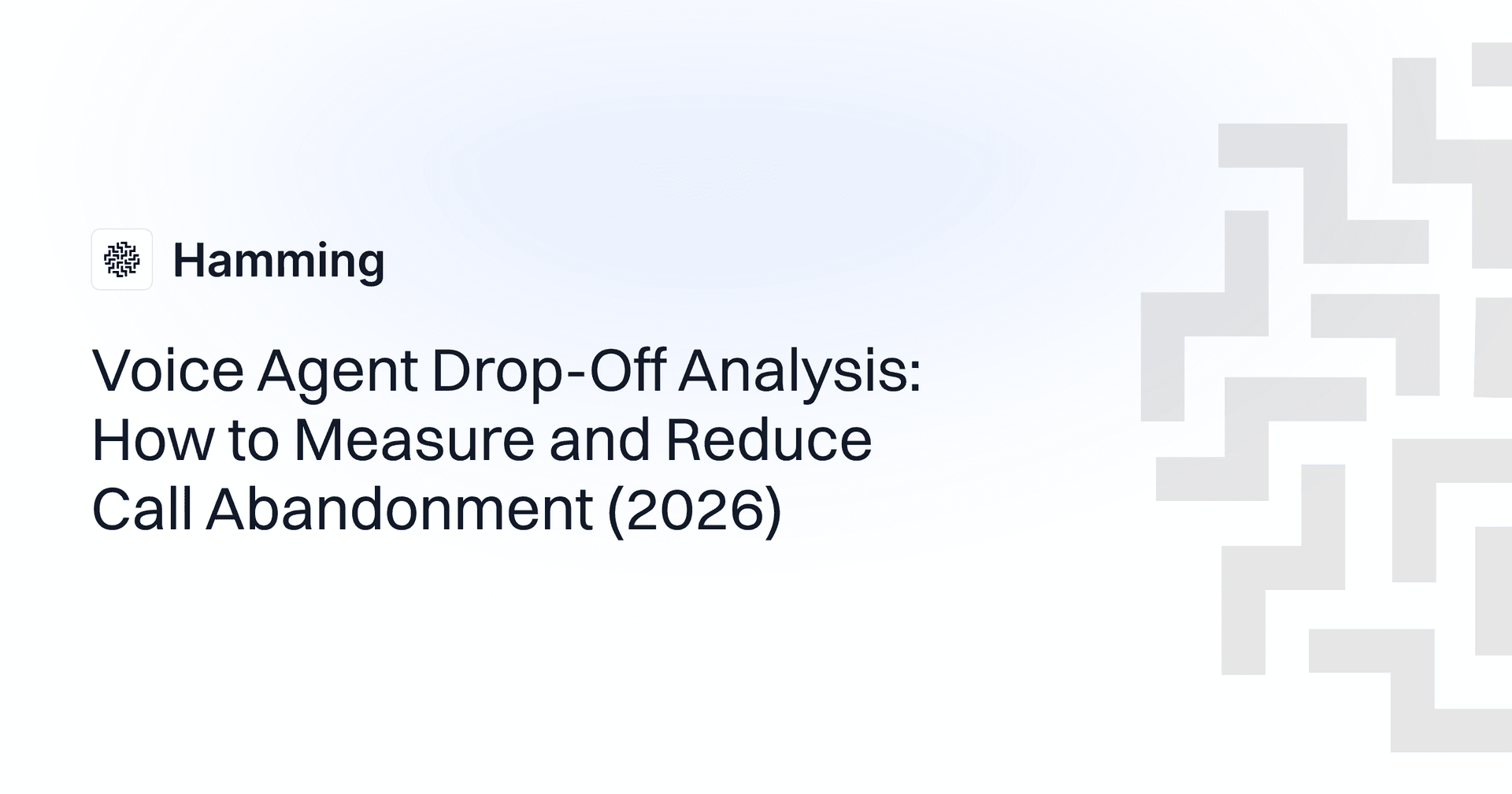 Hamming

Voice Agent Drop-Off Analysis: How to Measure and Reduce Call Abandonment (2026)